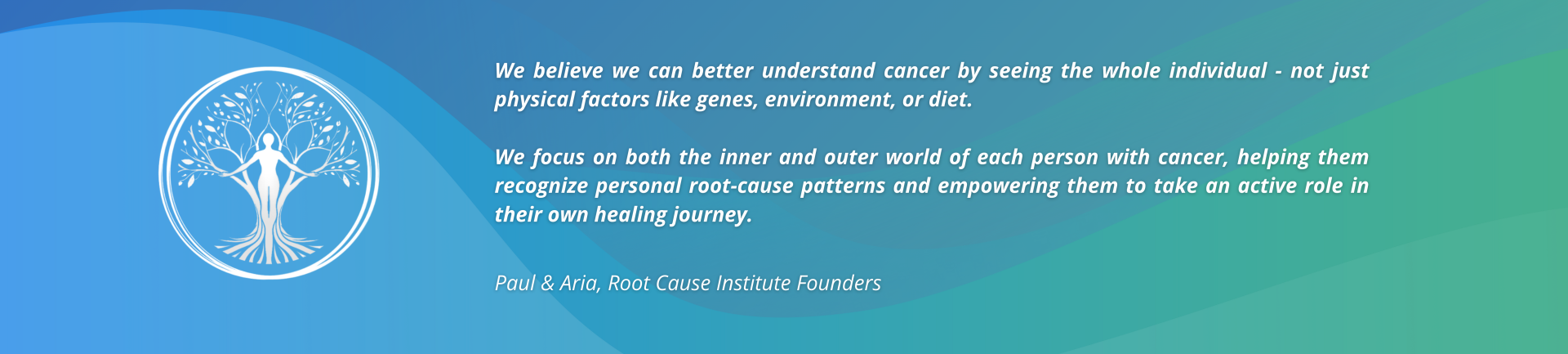 We believe we can better understand cancer by seeing the whole individual - not just physical factors like genes, environment, or diet.

We focus on both the inner and outer world of each person with cancer, helping them recognize personal root-cause patterns and empowering them to take an active role in their own healing journey.

Paul & Aria, Root Cause Institute Founders